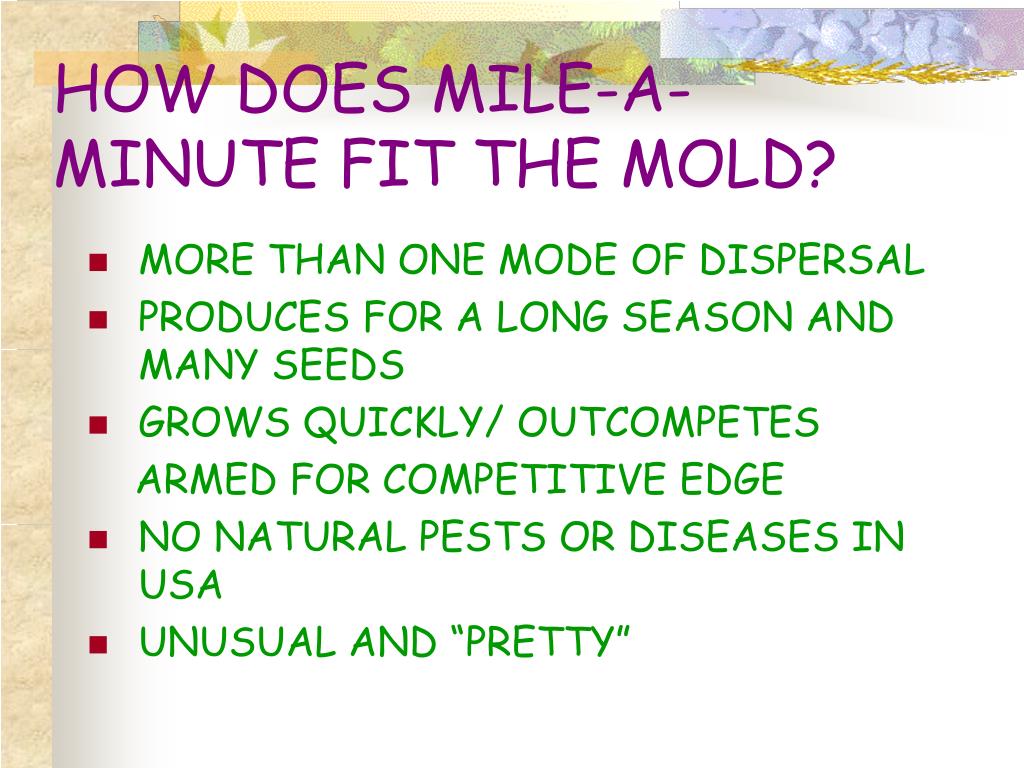 HOW DOES MILE-A-MINUTE FIT THE MOLD?

- MORE THAN ONE MODE OF DISPERSAL
- PRODUCES FOR A LONG SEASON AND MANY SEEDS
- GROWS QUICKLY/ OUTCOMPETES
  ARMED FOR COMPETITIVE EDGE
- NO NATURAL PESTS OR DISEASES IN USA
- UNUSUAL AND “PRETTY”